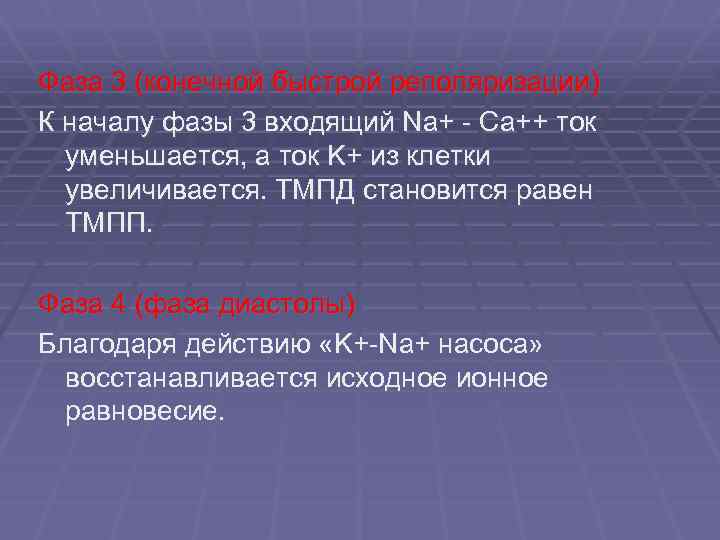 Фаза 3 (конечной быстрой реполяризации)

К началу фазы 3 входящий Na+ - Ca++ ток уменьшается, а ток K+ из клетки увеличивается. ТМПД становится равен ТМПП.

Фаза 4 (фаза диастолы)

Благодаря действию «K+-Na+ насоса» восстанавливается исходное ионное равновесие.